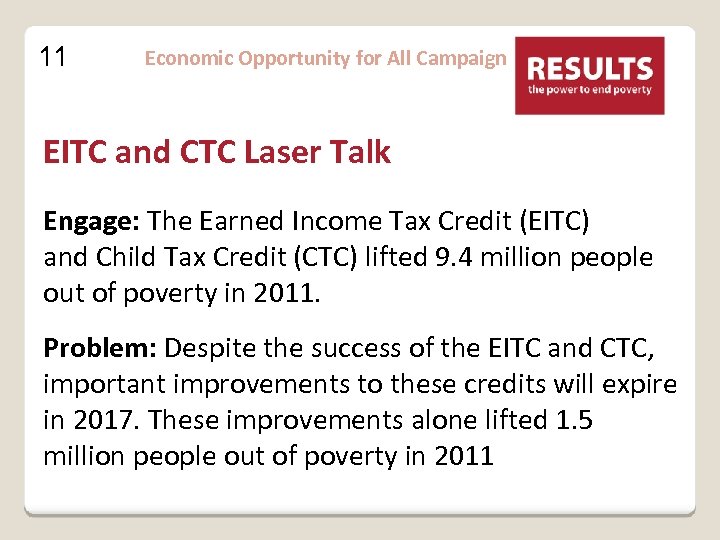 11

Economic Opportunity for All Campaign

RESULTS
the power to end poverty

EITC and CTC Laser Talk

Engage: The Earned Income Tax Credit (EITC) and Child Tax Credit (CTC) lifted 9.4 million people out of poverty in 2011.

Problem: Despite the success of the EITC and CTC, important improvements to these credits will expire in 2017. These improvements alone lifted 1.5 million people out of poverty in 2011